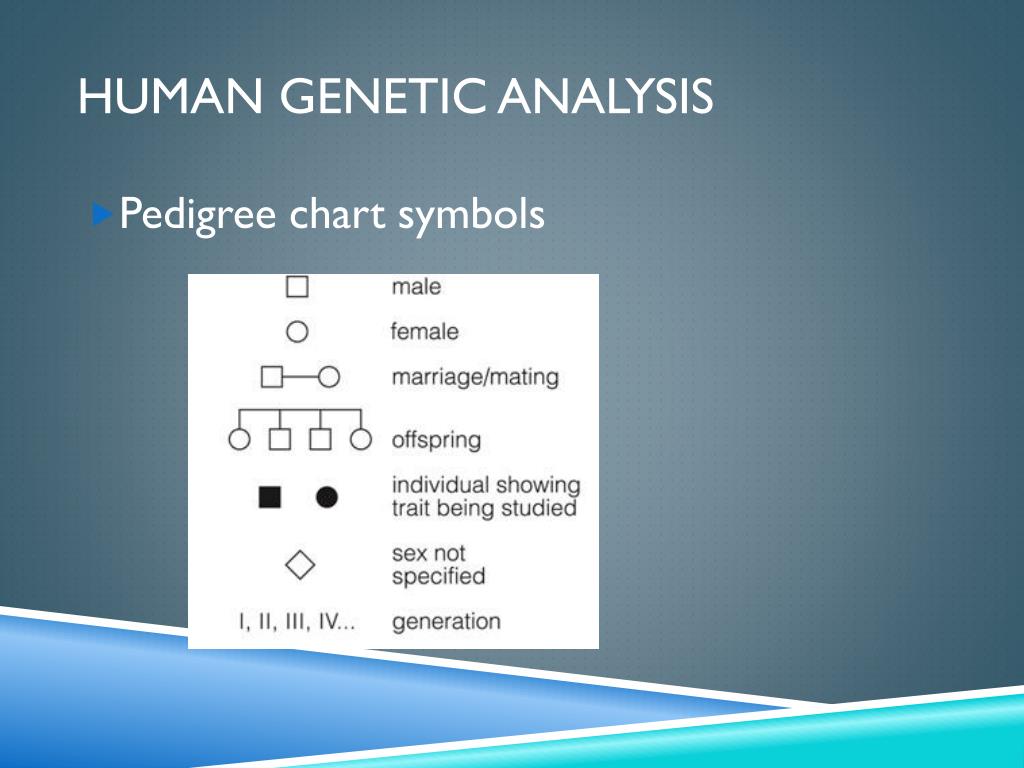 HUMAN GENETIC ANALYSIS

Pedigree chart symbols

male

female

marriage/mating

offspring

individual showing trait being studied

sex not specified

I, II, III, IV... generation